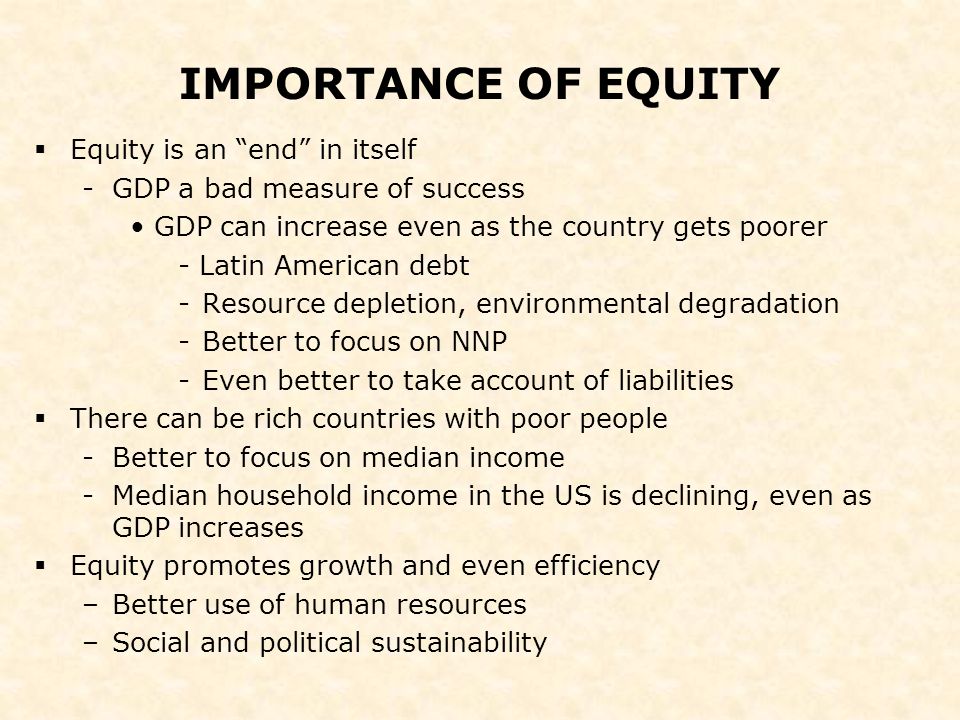 IMPORTANCE OF EQUITY

▪ Equity is an “end” in itself
- GDP a bad measure of success
• GDP can increase even as the country gets poorer
- Latin American debt
- Resource depletion, environmental degradation
- Better to focus on NNP
- Even better to take account of liabilities

▪ There can be rich countries with poor people
- Better to focus on median income
- Median household income in the US is declining, even as GDP increases

▪ Equity promotes growth and even efficiency
– Better use of human resources
– Social and political sustainability